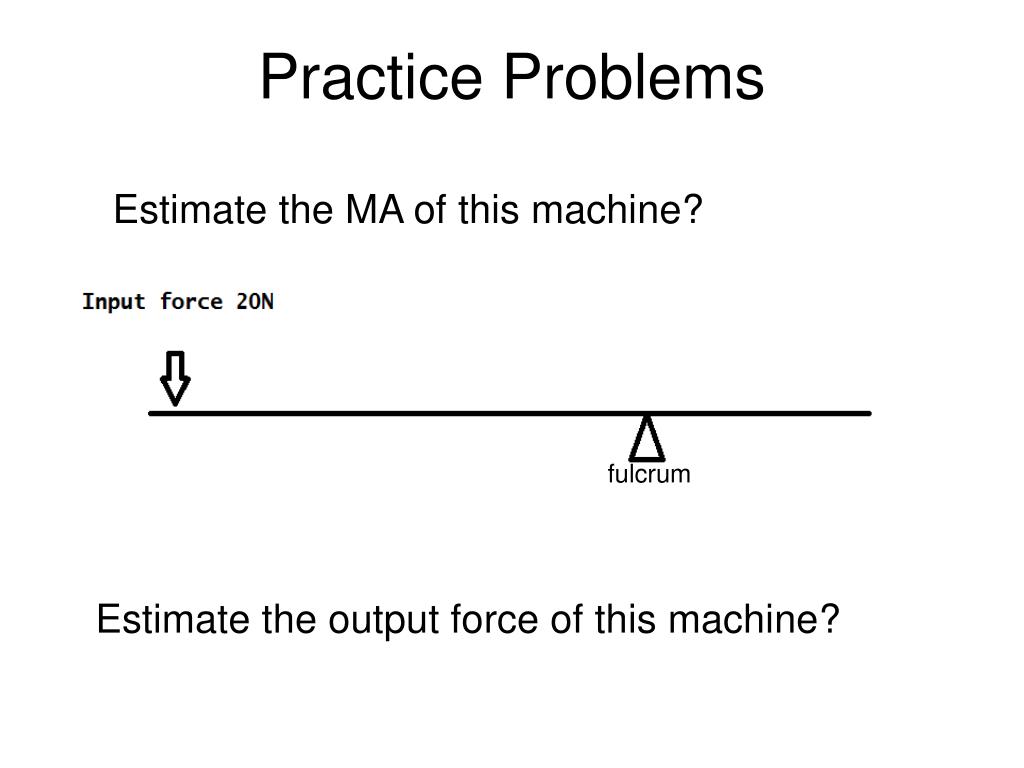 Practice Problems

Estimate the MA of this machine?

Input force 20N

fulcrum

Estimate the output force of this machine?